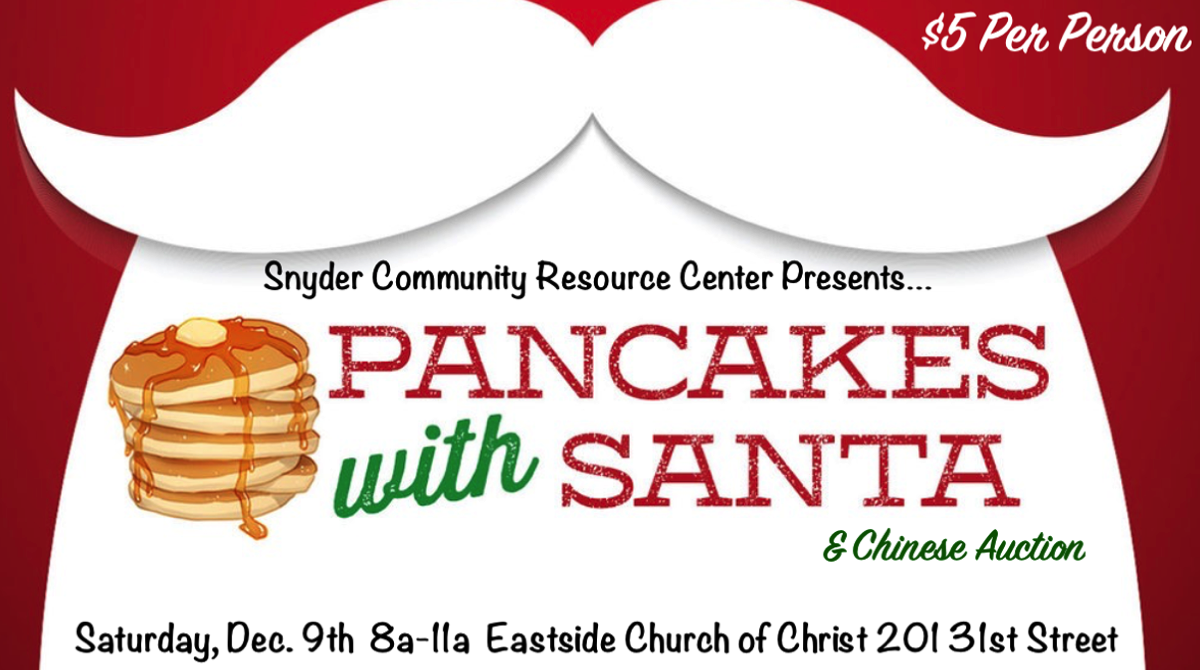 $5 Per Person

Snyder Community Resource Center Presents...

PANCAKES with SANTA

& Chinese Auction

Saturday, Dec. 9th 8a-11a Eastside Church of Christ 201 31st Street